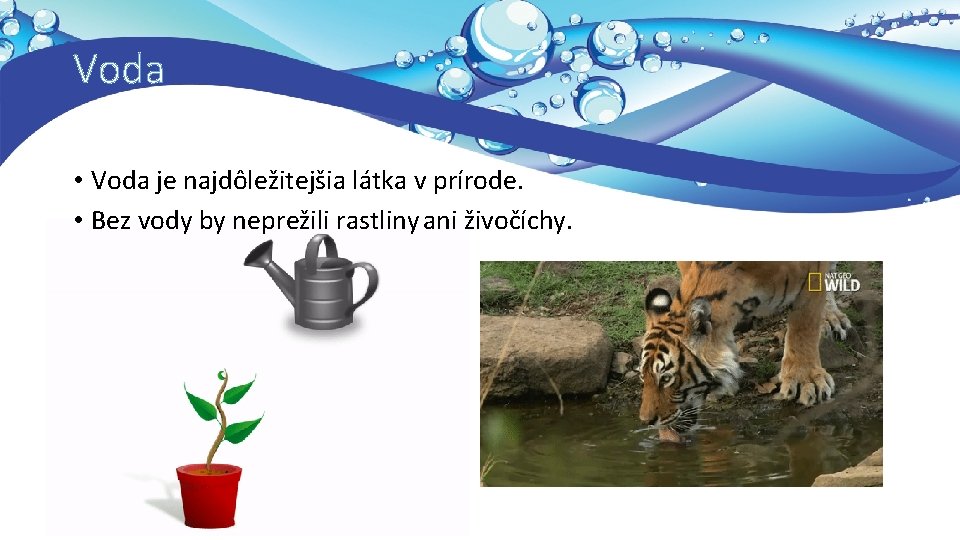 Voda

• Voda je najdôležitejšia látka v prírode.
• Bez vody by neprežili rastliny ani živočíchy.

NAT GEO WILD